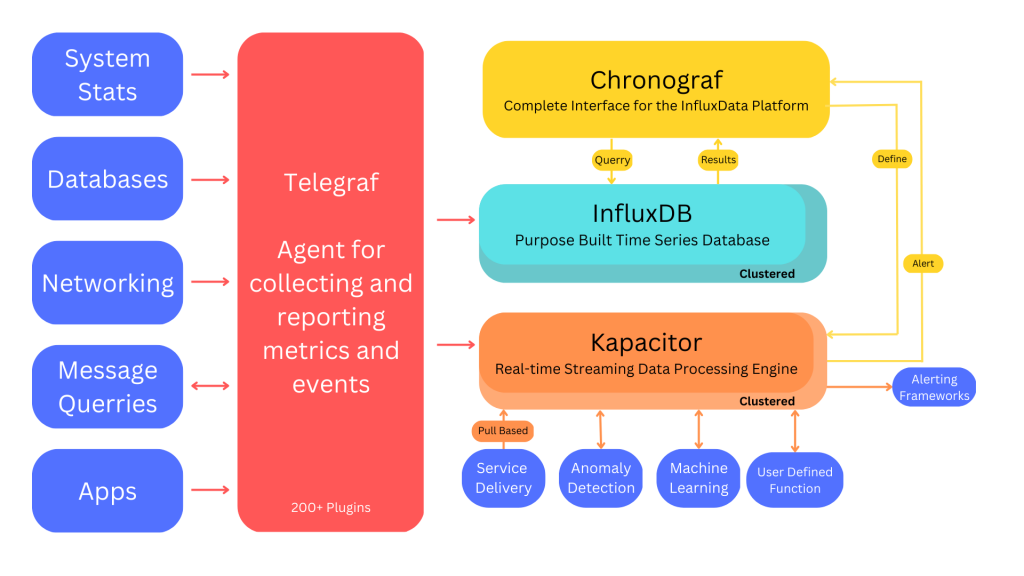 System Stats

Databases

Networking

Message Querries

Apps

Telegraf

Agent for collecting and reporting metrics and events

200+ Plugins

Chronograf
Complete Interface for the InfluxData Platform

Querry

Results

Define

InfluxDB
Purpose Built Time Series Database
Clustered

Alert

Kapacitor
Real-time Streaming Data Processing Engine
Clustered

Alerting Frameworks

Pull Based

Service Delivery

Anomaly Detection

Machine Learning

User Defined Function